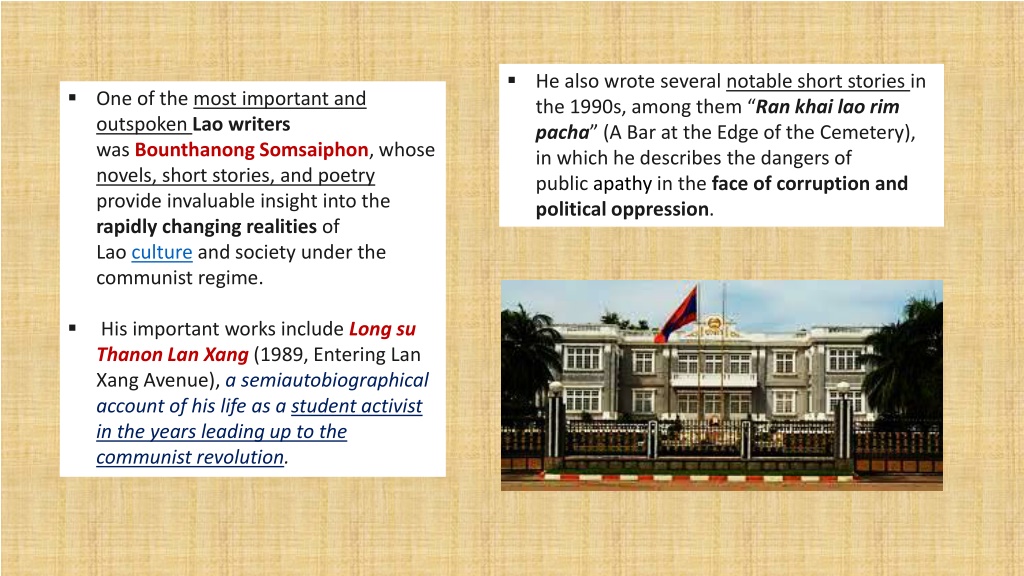 ▪ One of the most important and outspoken Lao writers was Bounthanong Somsaiphon, whose novels, short stories, and poetry provide invaluable insight into the rapidly changing realities of Lao culture and society under the communist regime.

▪ His important works include Long su Thanon Lan Xang (1989, Entering Lan Xang Avenue), a semiautobiographical account of his life as a student activist in the years leading up to the communist revolution.

▪ He also wrote several notable short stories in the 1990s, among them “Ran khai lao rim pacha” (A Bar at the Edge of the Cemetery), in which he describes the dangers of public apathy in the face of corruption and political oppression.